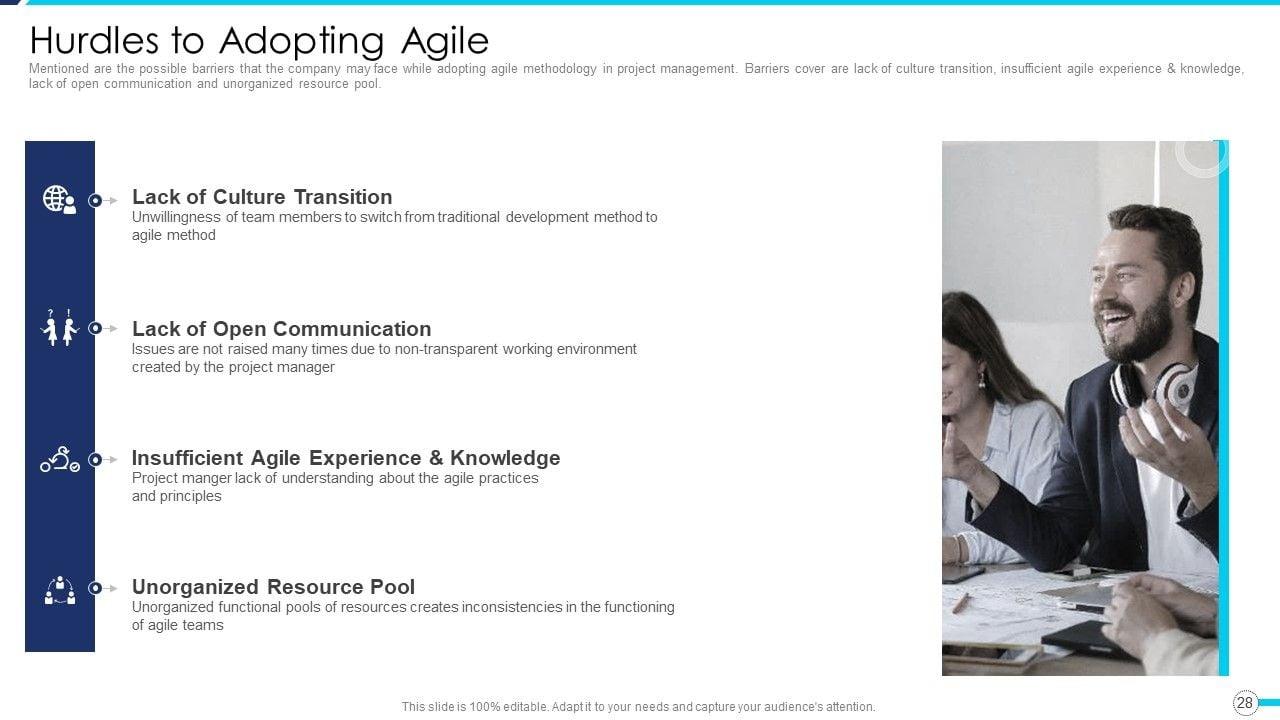 Hurdles to Adopting Agile

Mentioned are the possible barriers that the company may face while adopting agile methodology in project management. Barriers cover are lack of culture transition, insufficient agile experience & knowledge, lack of open communication and unorganized resource pool.

Lack of Culture Transition
Unwillingness of team members to switch from traditional development method to agile method

Lack of Open Communication
Issues are not raised many times due to non-transparent working environment created by the project manager

Insufficient Agile Experience & Knowledge
Project manger lack of understanding about the agile practices and principles

Unorganized Resource Pool
Unorganized functional pools of resources creates inconsistencies in the functioning of agile teams

This slide is 100% editable. Adapt it to your needs and capture your audience's attention.

28